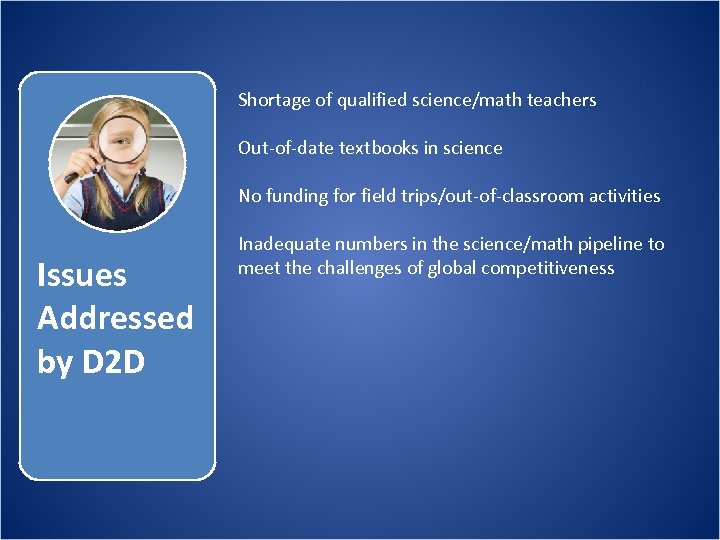 Issues Addressed by D2D

Shortage of qualified science/math teachers

Out-of-date textbooks in science

No funding for field trips/out-of-classroom activities

Inadequate numbers in the science/math pipeline to meet the challenges of global competitiveness